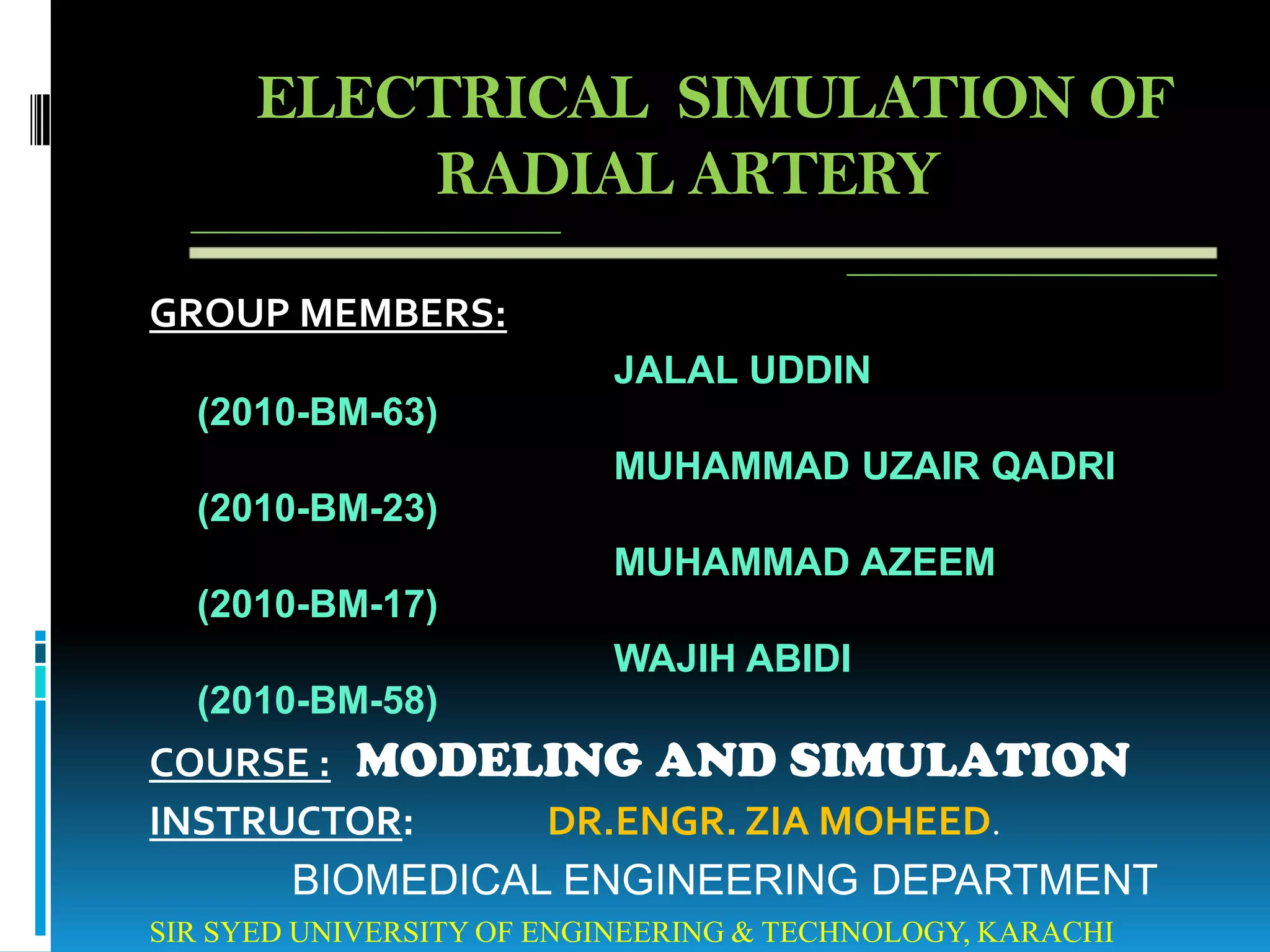 ELECTRICAL SIMULATION OF RADIAL ARTERY

GROUP MEMBERS:

JALAL UDDIN
(2010-BM-63)

MUHAMMAD UZAIR QADRI
(2010-BM-23)

MUHAMMAD AZEEM
(2010-BM-17)

WAJIH ABIDI
(2010-BM-58)

COURSE : MODELING AND SIMULATION

INSTRUCTOR: DR.ENGR. ZIA MOHEED.

BIOMEDICAL ENGINEERING DEPARTMENT

SIR SYED UNIVERSITY OF ENGINEERING & TECHNOLOGY, KARACHI